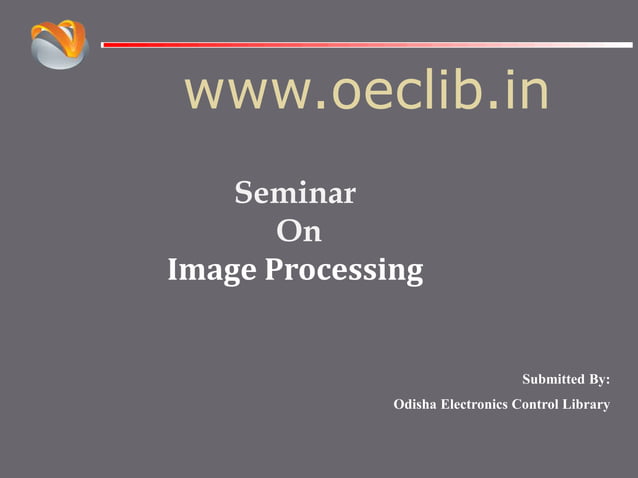 www.oeclib.in

Seminar
On
Image Processing

Submitted By:
Odisha Electronics Control Library